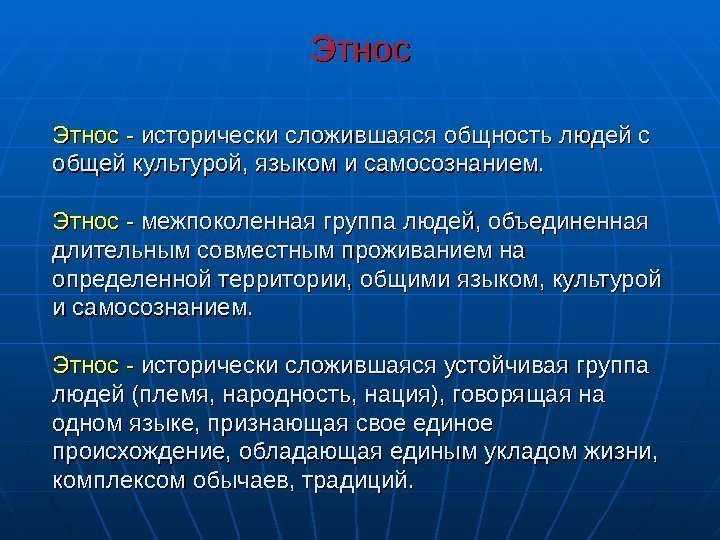 Этнос

Этнос - исторически сложившаяся общность людей с общей культурой, языком и самосознанием.

Этнос - межпоколенная группа людей, объединенная длительным совместным проживанием на определенной территории, общими языком, культурой и самосознанием.

Этнос - исторически сложившаяся устойчивая группа людей (племя, народность, нация), говорящая на одном языке, признающая свое единое происхождение, обладающая единым укладом жизни, комплексом обычаев, традиций.